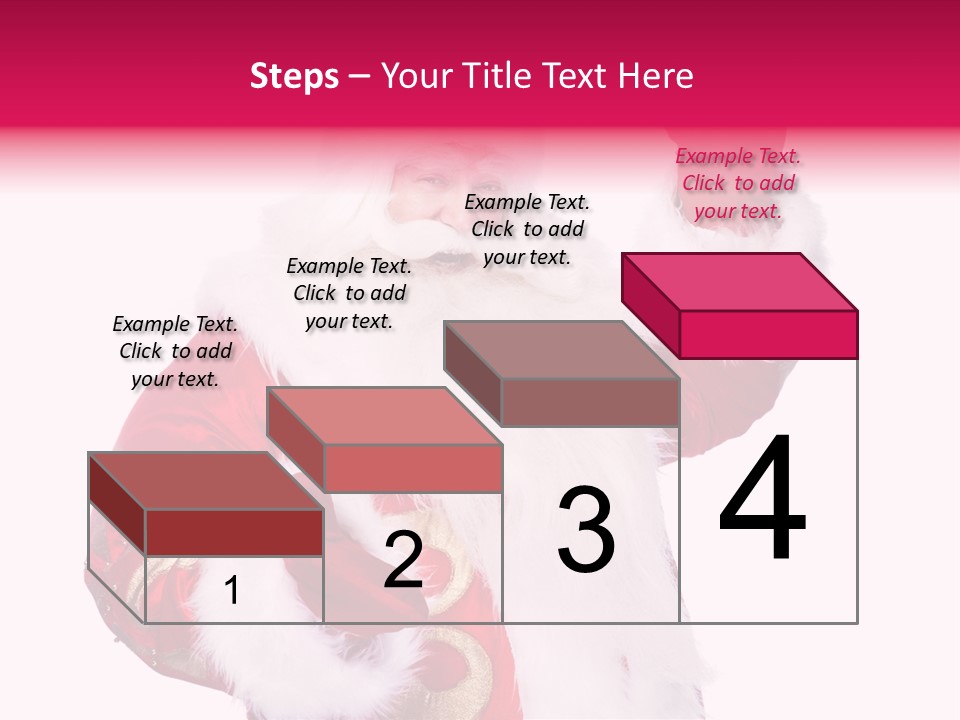 Steps – Your Title Text Here

Example Text. Click to add your text.

Example Text. Click to add your text.

Example Text. Click to add your text.

Example Text. Click to add your text.

1

2

3

4